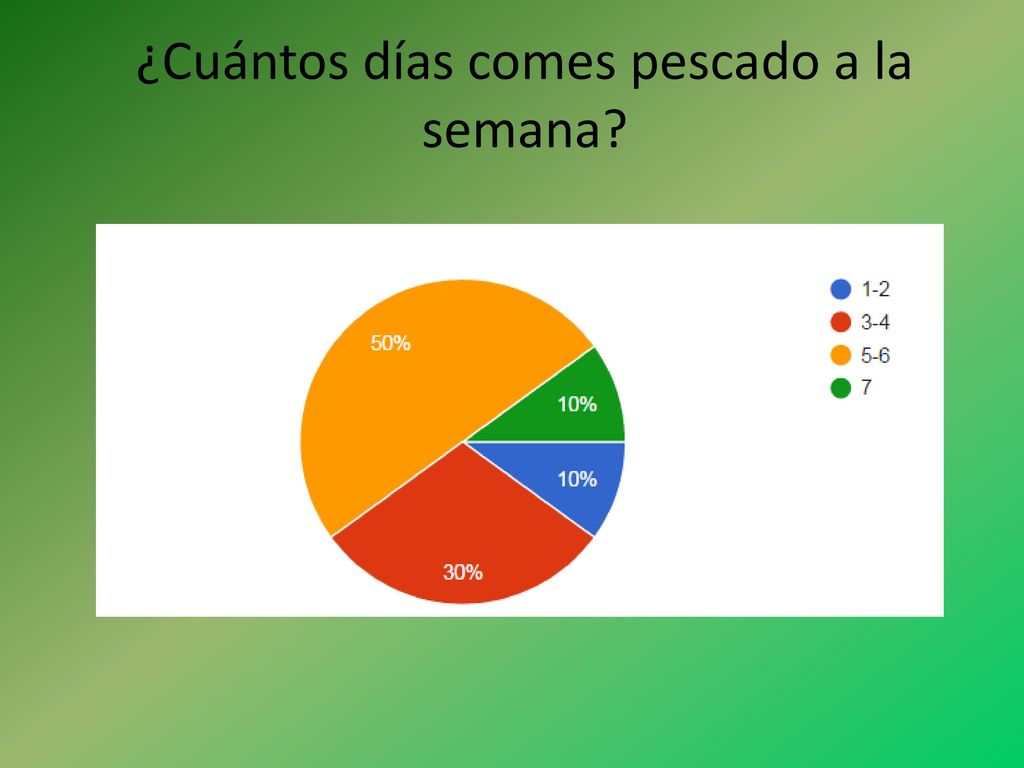 ¿Cuántos días comes pescado a la semana?

50%
10%
10%
30%

1-2
3-4
5-6
7